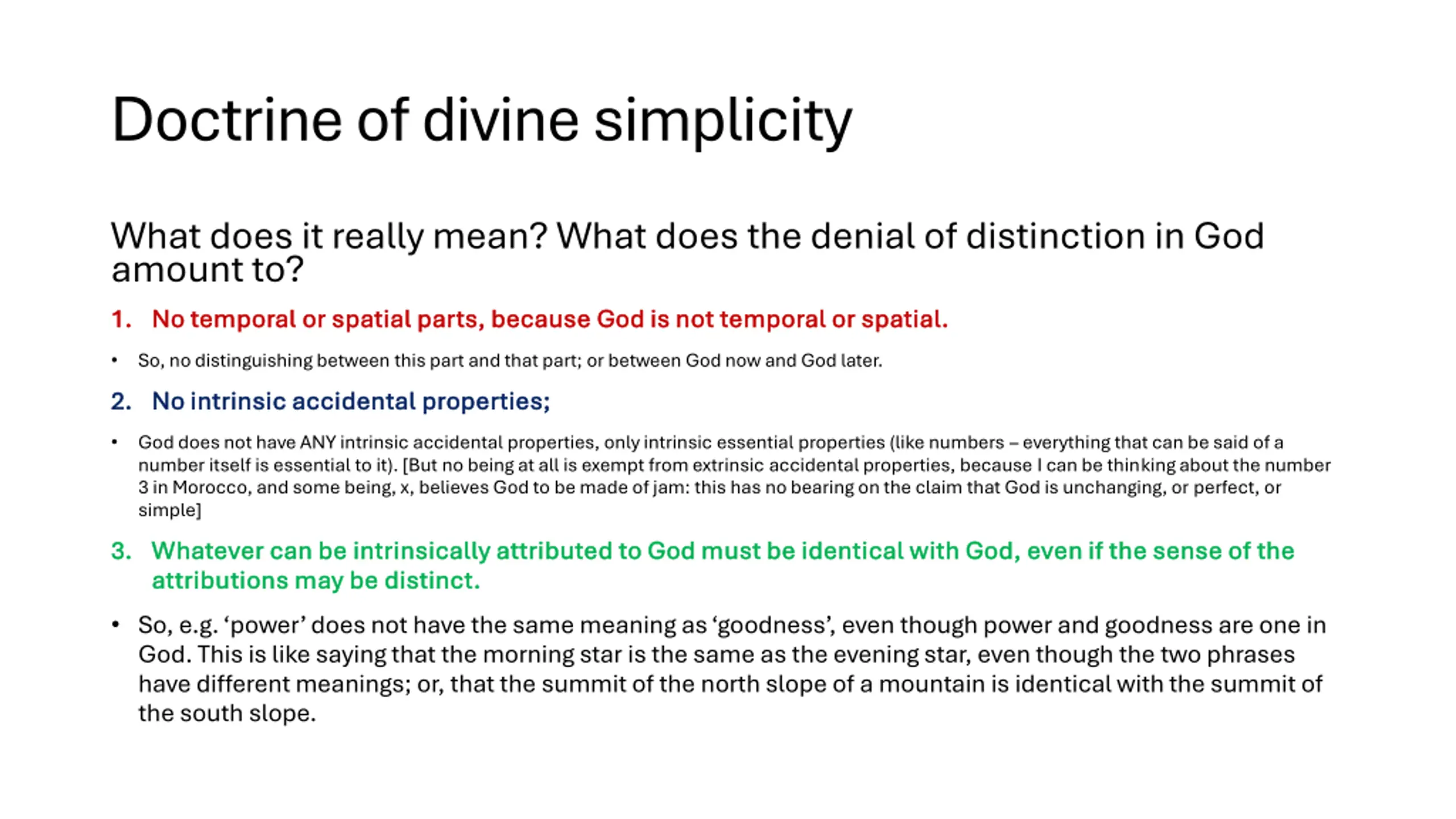 Doctrine of divine simplicity

What does it really mean? What does the denial of distinction in God amount to?

1. No temporal or spatial parts, because God is not temporal or spatial.

• So, no distinguishing between this part and that part; or between God now and God later.

2. No intrinsic accidental properties;

• God does not have ANY intrinsic accidental properties, only intrinsic essential properties (like numbers – everything that can be said of a number itself is essential to it). [But no being at all is exempt from extrinsic accidental properties, because I can be thinking about the number 3 in Morocco, and some being, x, believes God to be made of jam: this has no bearing on the claim that God is unchanging, or perfect, or simple]

3. Whatever can be intrinsically attributed to God must be identical with God, even if the sense of the attributions may be distinct.

• So, e.g. ‘power’ does not have the same meaning as ‘goodness’, even though power and goodness are one in God. This is like saying that the morning star is the same as the evening star, even though the two phrases have different meanings; or, that the summit of the north slope of a mountain is identical with the summit of the south slope.